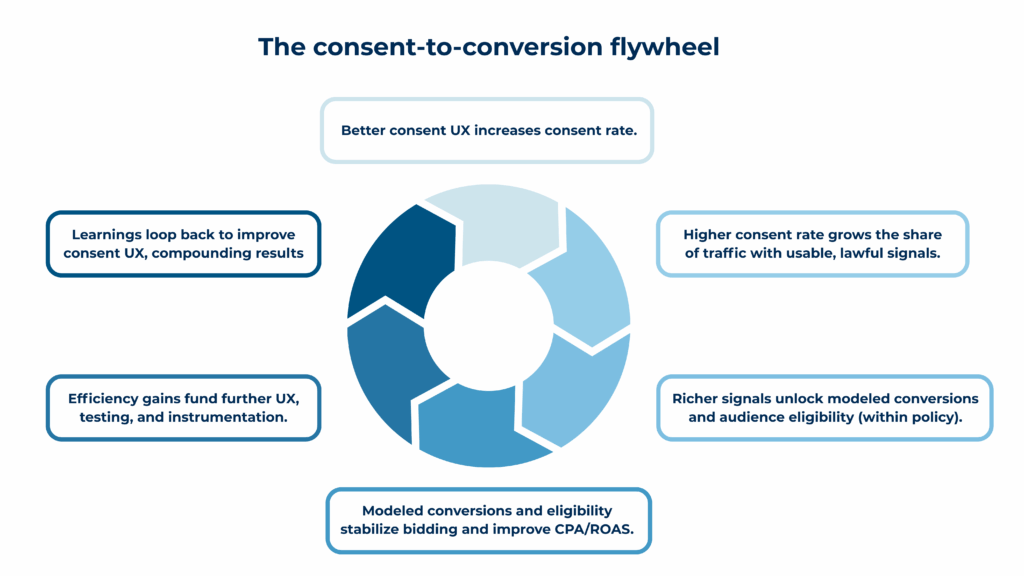 The consent-to-conversion flywheel

Better consent UX increases consent rate.

Higher consent rate grows the share of traffic with usable, lawful signals.

Richer signals unlock modeled conversions and audience eligibility (within policy).

Modeled conversions and eligibility stabilize bidding and improve CPA/ROAS.

Efficiency gains fund further UX, testing, and instrumentation.

Learnings loop back to improve consent UX, compounding results